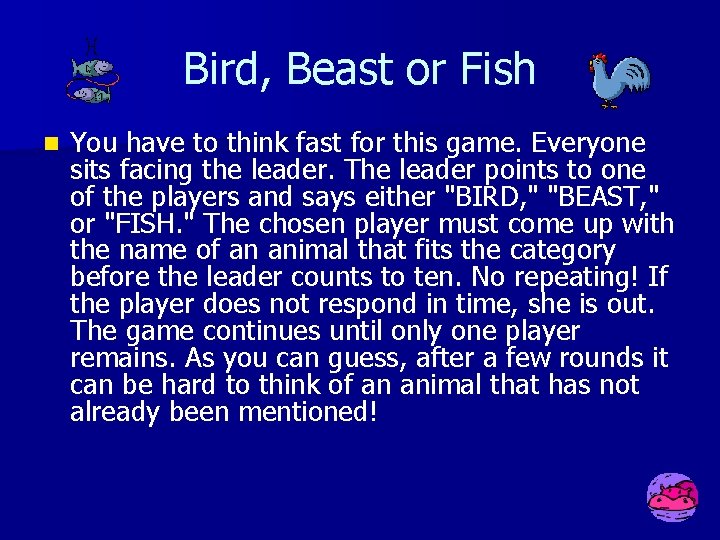 Bird, Beast or Fish

You have to think fast for this game. Everyone sits facing the leader. The leader points to one of the players and says either "BIRD," "BEAST," or "FISH." The chosen player must come up with the name of an animal that fits the category before the leader counts to ten. No repeating! If the player does not respond in time, she is out. The game continues until only one player remains. As you can guess, after a few rounds it can be hard to think of an animal that has not already been mentioned!